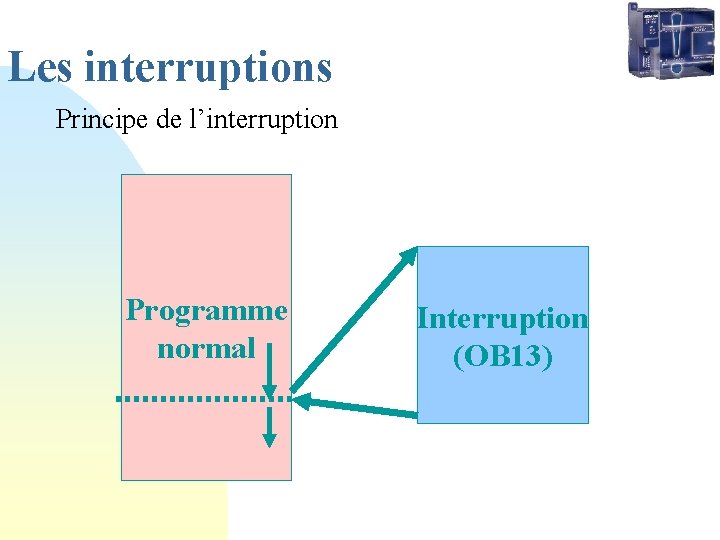 Les interruptions

Principe de l’interruption

Programme normal

Interruption (OB13)